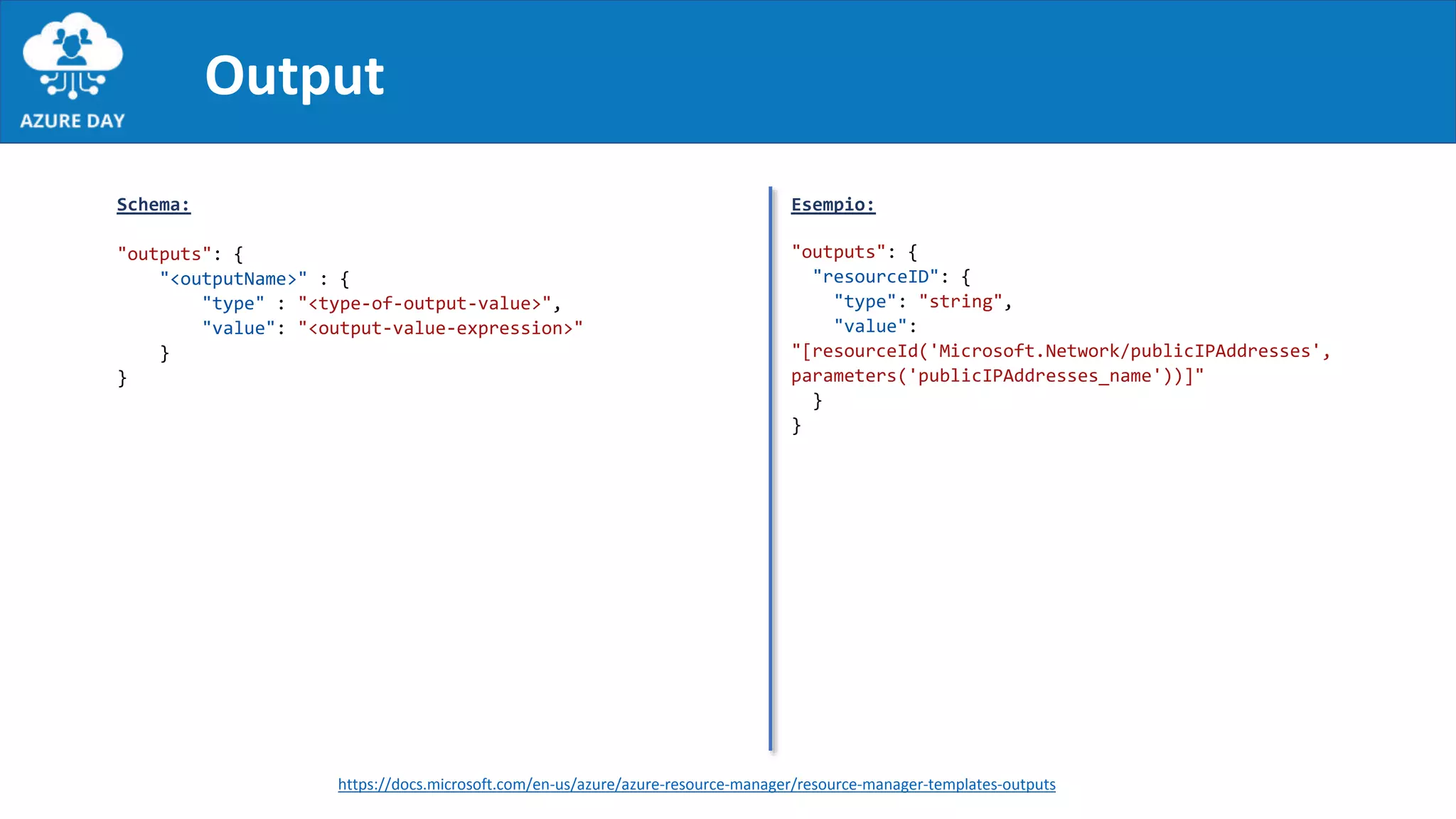 AZURE DAY

Output

Schema:

"outputs": {
    "<outputName>" : {
        "type" : "<type-of-output-value>",
        "value": "<output-value-expression>"
    }
}

Esempio:

"outputs": {
  "resourceID": {
    "type": "string",
    "value":
"[resourceId('Microsoft.Network/publicIPAddresses', parameters('publicIPAddresses_name'))]"
  }
}

https://docs.microsoft.com/en-us/azure/azure-resource-manager/resource-manager-templates-outputs